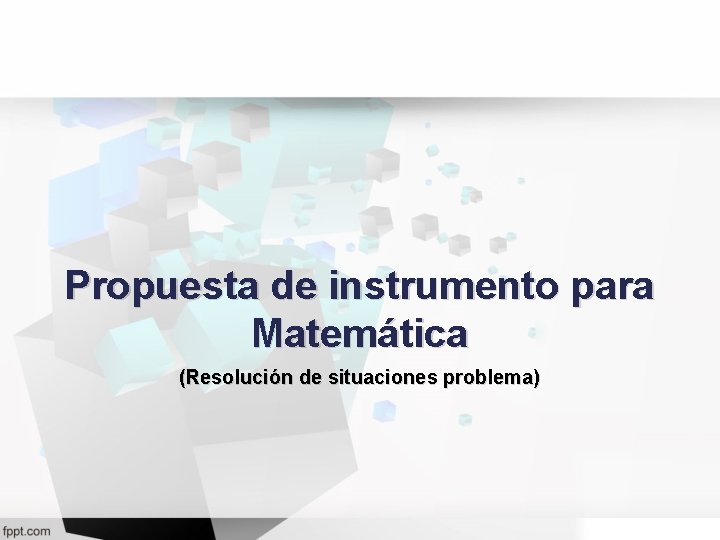 Propuesta de instrumento para Matemática

(Resolución de situaciones problema)

fppt.com